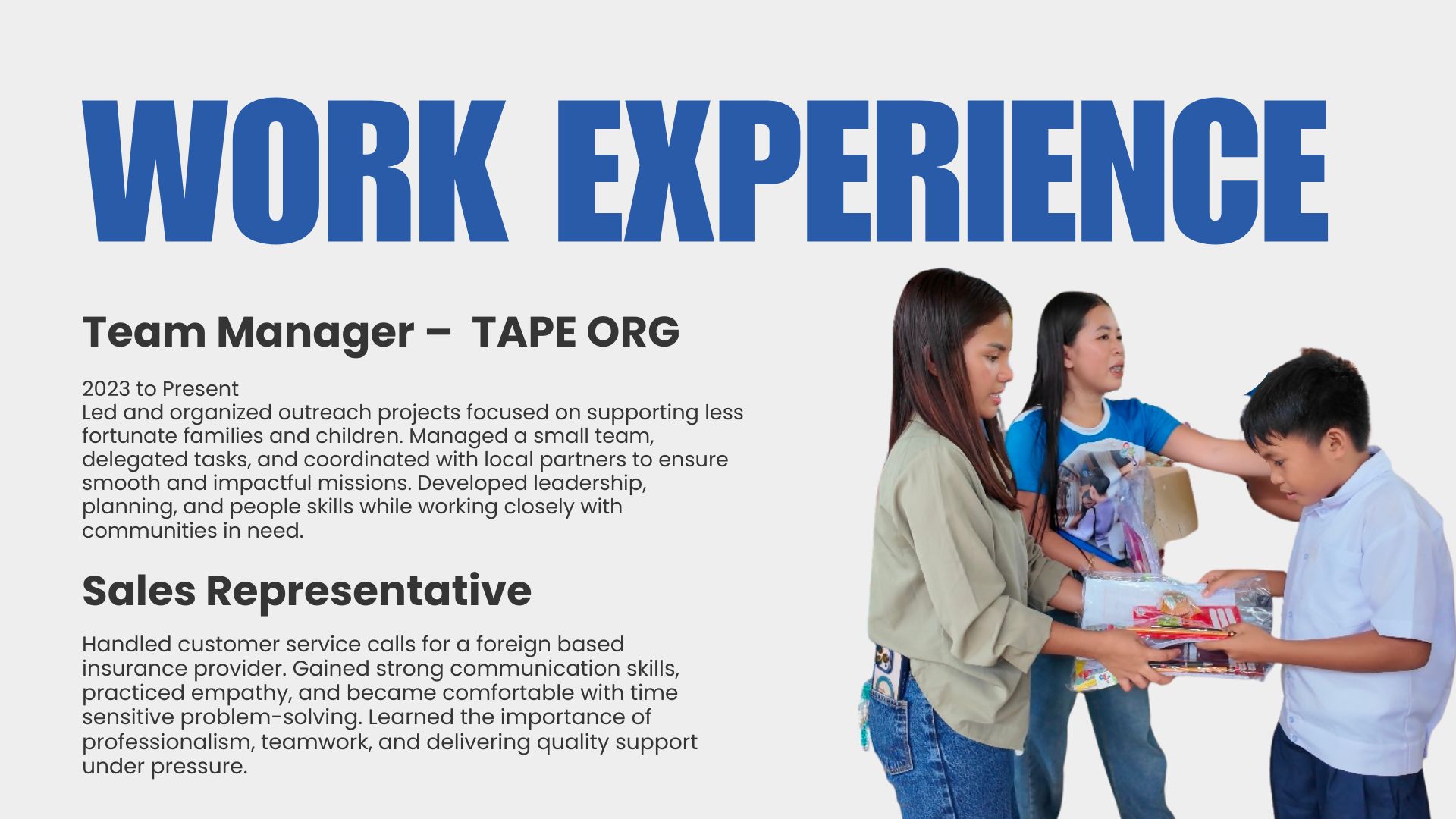 WORK EXPERIENCE

Team Manager – TAPE ORG

2023 to Present
Led and organized outreach projects focused on supporting less fortunate families and children. Managed a small team, delegated tasks, and coordinated with local partners to ensure smooth and impactful missions. Developed leadership, planning, and people skills while working closely with communities in need.

Sales Representative

Handled customer service calls for a foreign based insurance provider. Gained strong communication skills, practiced empathy, and became comfortable with time sensitive problem-solving. Learned the importance of professionalism, teamwork, and delivering quality support under pressure.